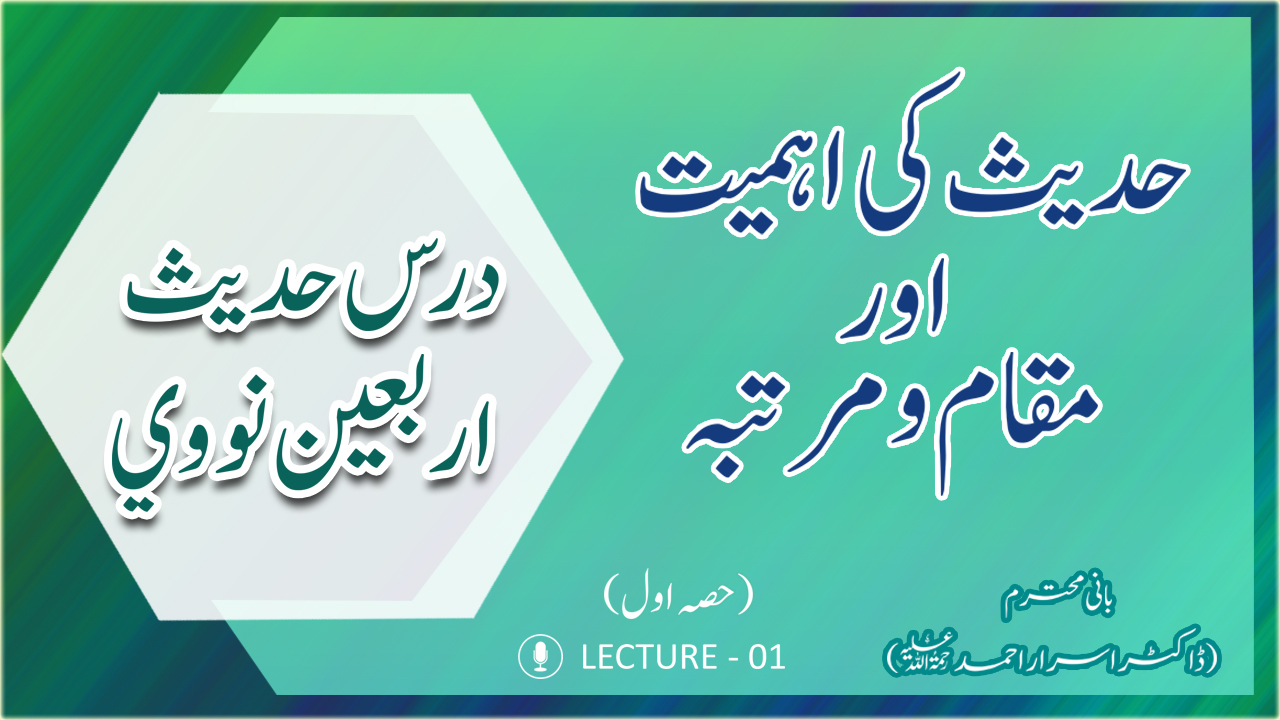 حدیث کی اہمیت
اور
مقام و مرتبہ

درس حدیث
اربعین نووي

(حصہ اول)

LECTURE - 01

بانی محترم
(ڈاکٹر اسرار احمد رحمۃ اللہ علیہ)